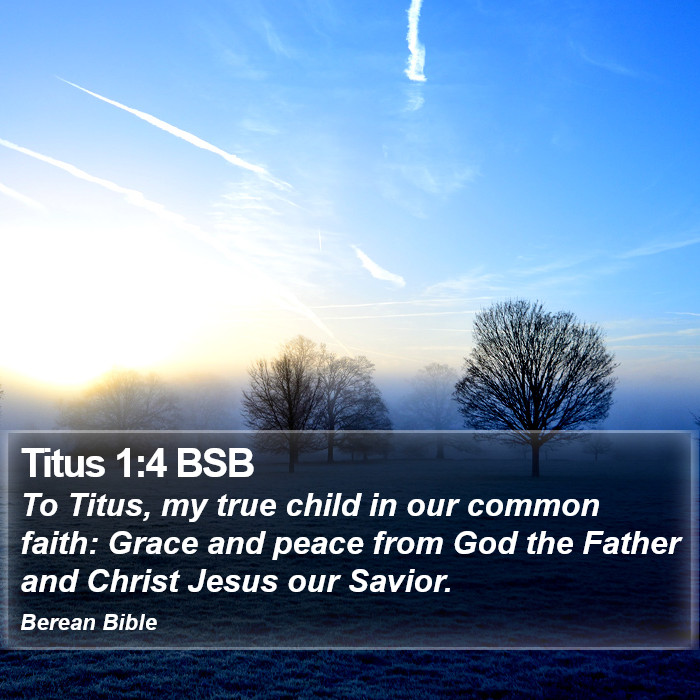 Titus 1:4 BSB

To Titus, my true child in our common faith: Grace and peace from God the Father and Christ Jesus our Savior.

Berean Bible